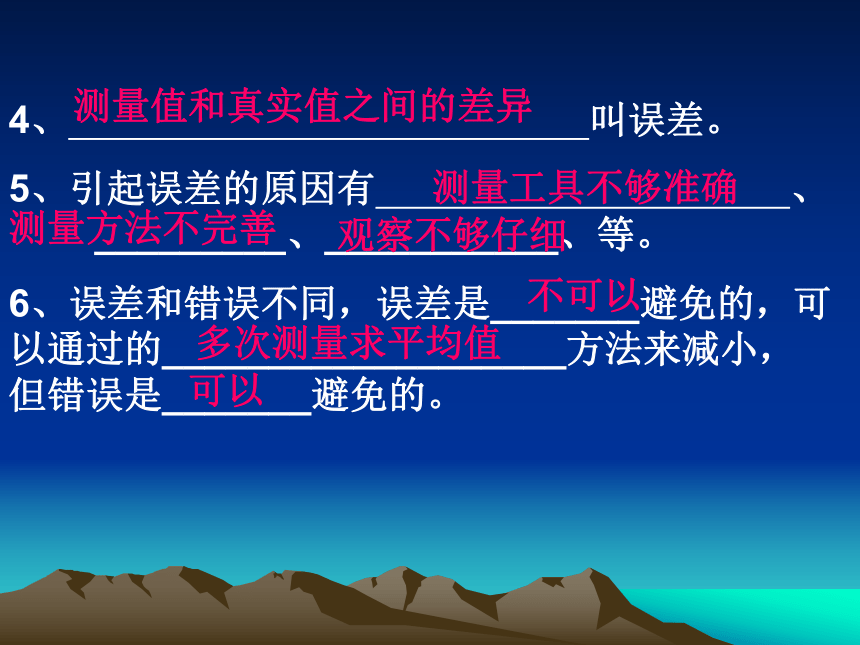 4、测量值和真实值之间的差异叫误差。

5、引起误差的原因有测量工具不够准确、测量方法不完善、观察不够仔细、等。

6、误差和错误不同，误差是不可以避免的，可以通过的多次测量求平均值方法来减小，但错误是可以避免的。